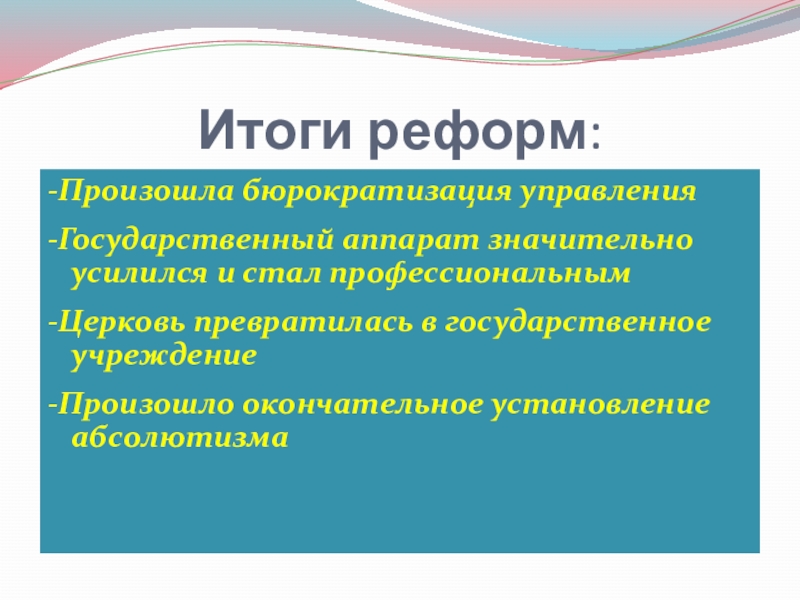 Итоги реформ:

-Произошла бюрократизация управления

-Государственный аппарат значительно усилился и стал профессиональным

-Церковь превратилась в государственное учреждение

-Произошло окончательное установление абсолютизма